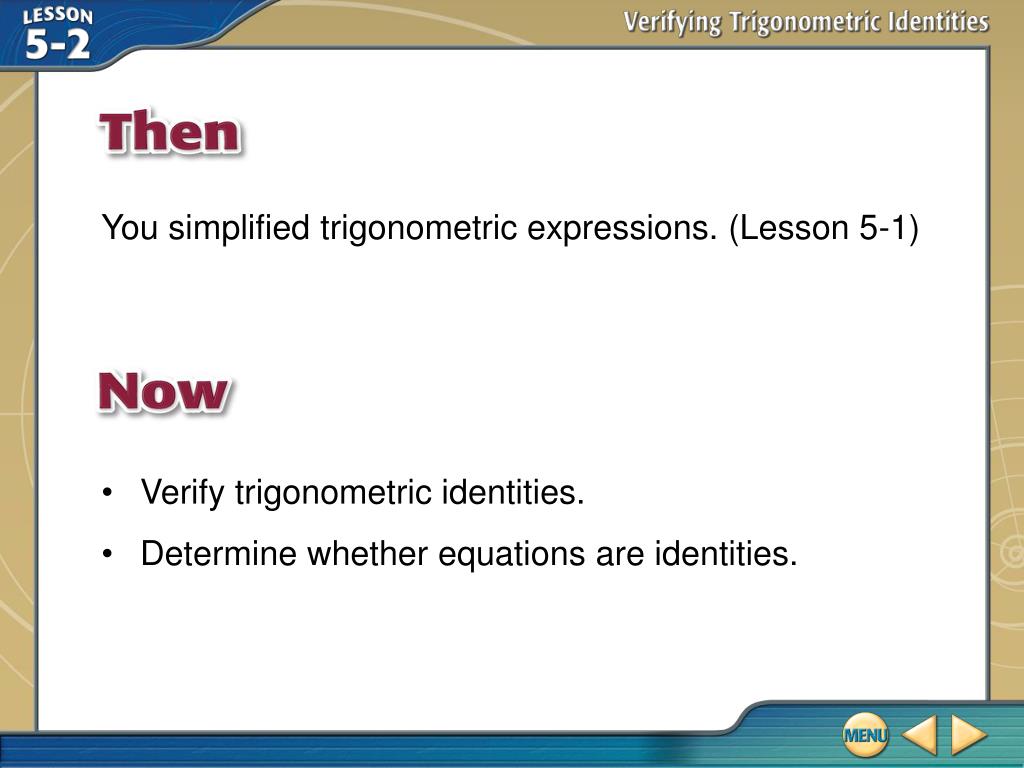 LESSON 5-2

Verifying Trigonometric Identities

Then

You simplified trigonometric expressions. (Lesson 5-1)

Now

• Verify trigonometric identities.

• Determine whether equations are identities.

MENU